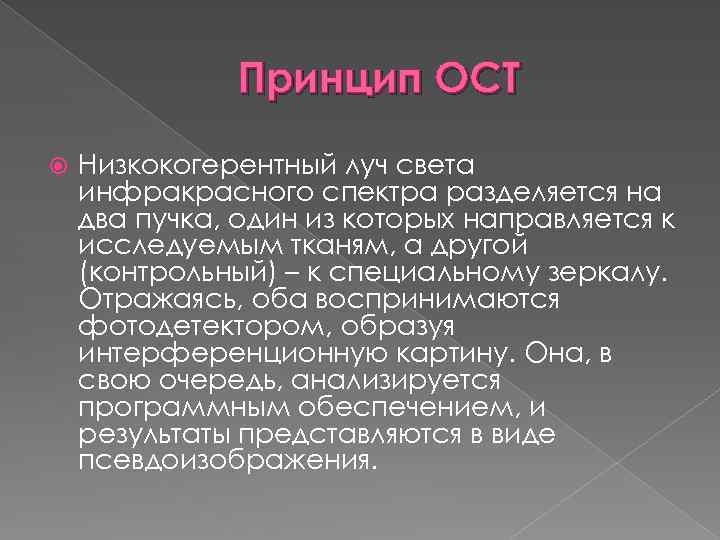 Принцип ОСТ

Низкокогерентный луч света инфракрасного спектра разделяется на два пучка, один из которых направляется к исследуемым тканям, а другой (контрольный) – к специальному зеркалу. Отражаясь, оба воспринимаются фотодетектором, образуя интерференционную картину. Она, в свою очередь, анализируется программным обеспечением, и результаты представляются в виде псевдоизображения.